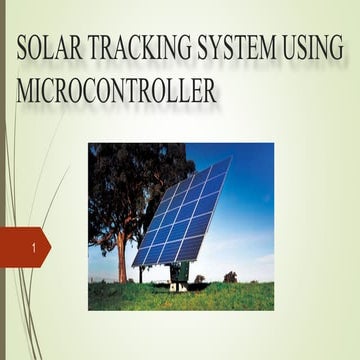 SOLAR TRACKING SYSTEM USING MICROCONTROLLER

1